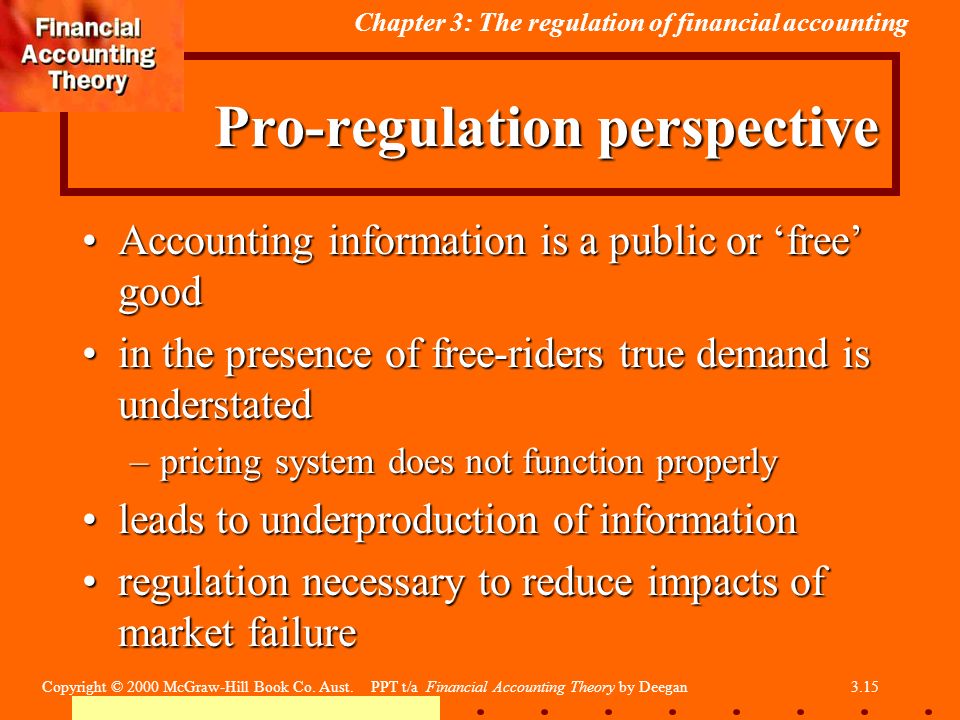 Financial Accounting Theory

Chapter 3: The regulation of financial accounting

Pro-regulation perspective

• Accounting information is a public or ‘free’ good

• in the presence of free-riders true demand is understated

– pricing system does not function properly

• leads to underproduction of information

• regulation necessary to reduce impacts of market failure

Copyright © 2000 McGraw-Hill Book Co. Aust. PPT t/a Financial Accounting Theory by Deegan 3.15